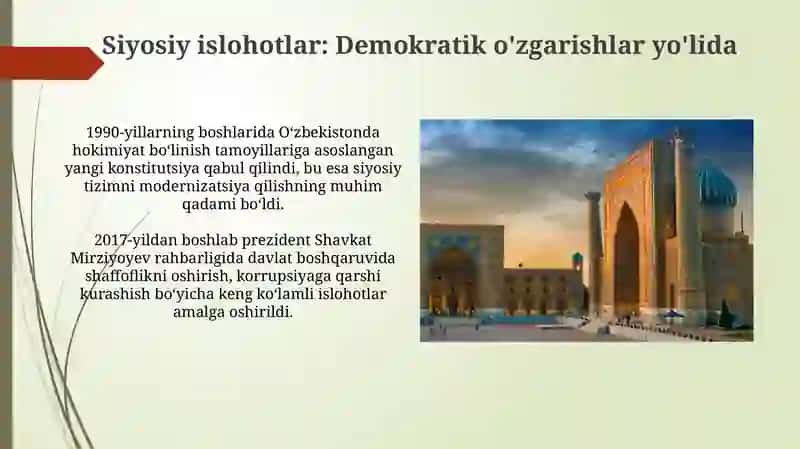 Siyosiy islohotlar: Demokratik o'zgarishlar yo'lida

1990-yillarning boshlarida Oʻzbekistonda hokimiyat boʻlinish tamoyillariga asoslangan yangi konstitutsiya qabul qilindi, bu esa siyosiy tizimni modernizatsiya qilishning muhim qadami boʻldi.

2017-yildan boshlab prezident Shavkat Mirziyoyev rahbarligida davlat boshqaruvida shaffoflikni oshirish, korrupsiyaga qarshi kurashish boʻyicha keng koʻlamli islohotlar amalga oshirildi.